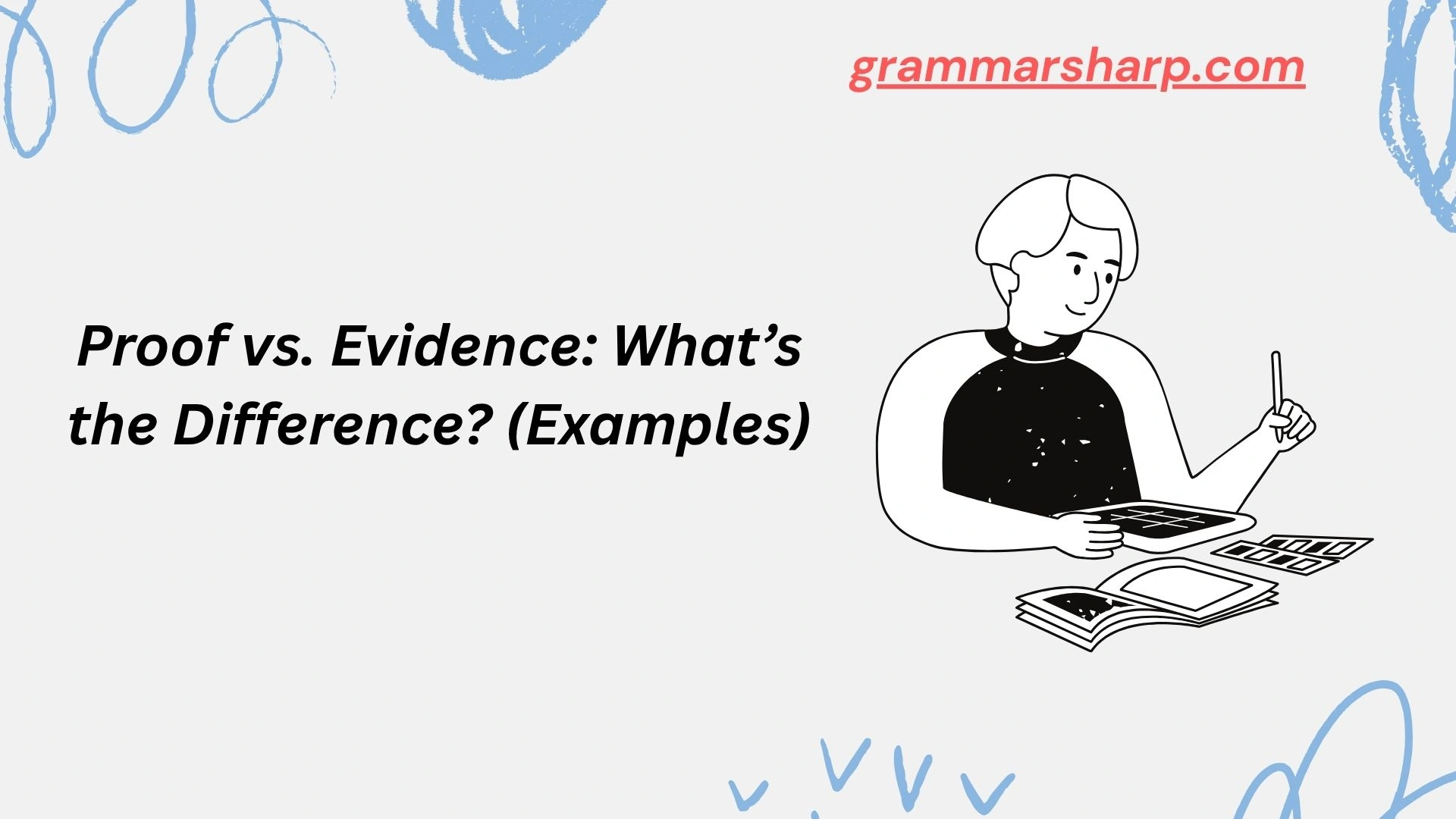 grammarsharp.com

Proof vs. Evidence: What’s the Difference? (Examples)